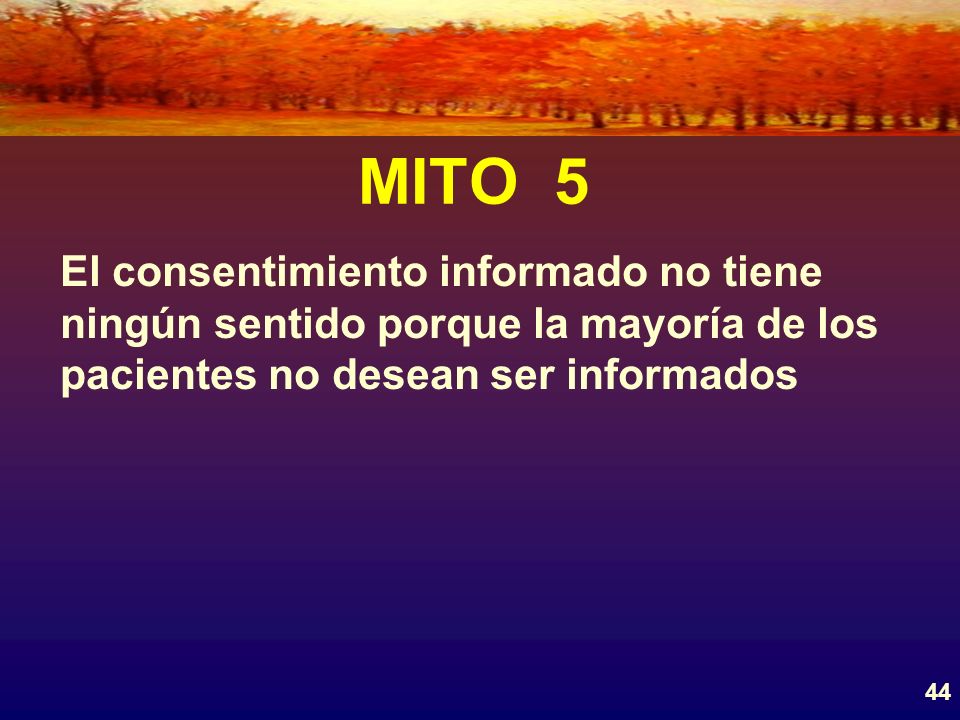 MITO 5

El consentimiento informado no tiene ningún sentido porque la mayoría de los pacientes no desean ser informados

44